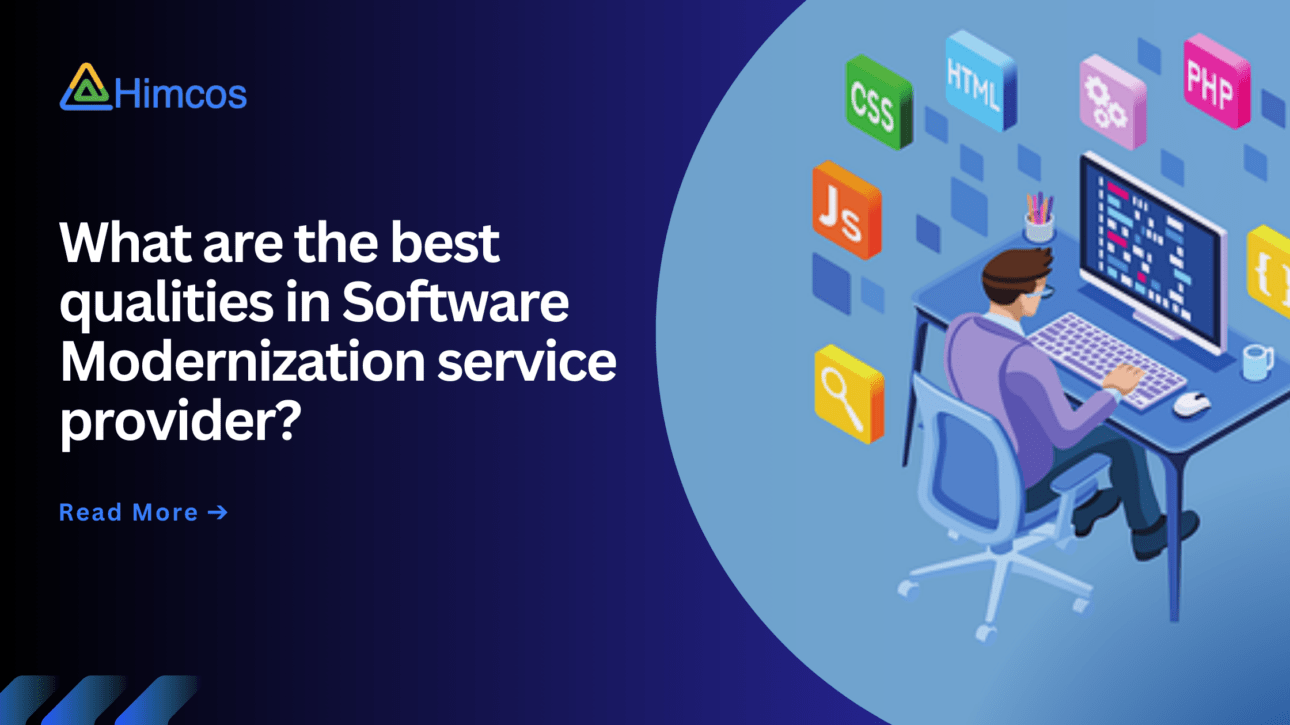 Himcos

What are the best qualities in Software Modernization service provider?

Read More →

CSS
HTML
PHP
Js
{ }